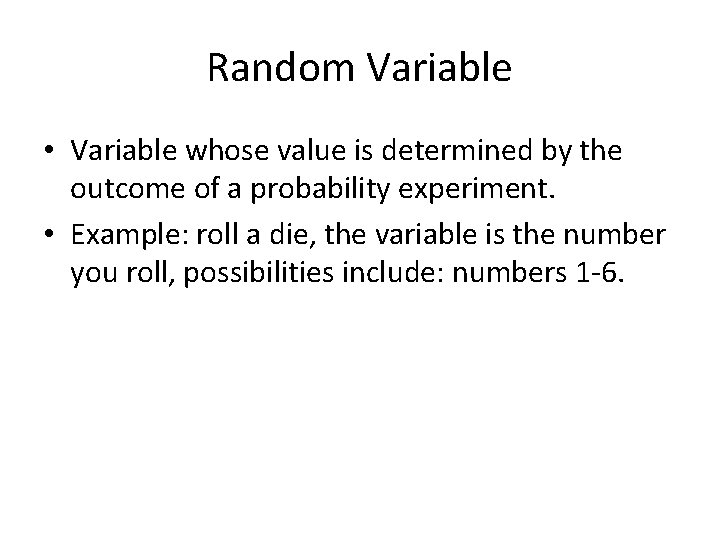 Random Variable

• Variable whose value is determined by the outcome of a probability experiment.

• Example: roll a die, the variable is the number you roll, possibilities include: numbers 1-6.